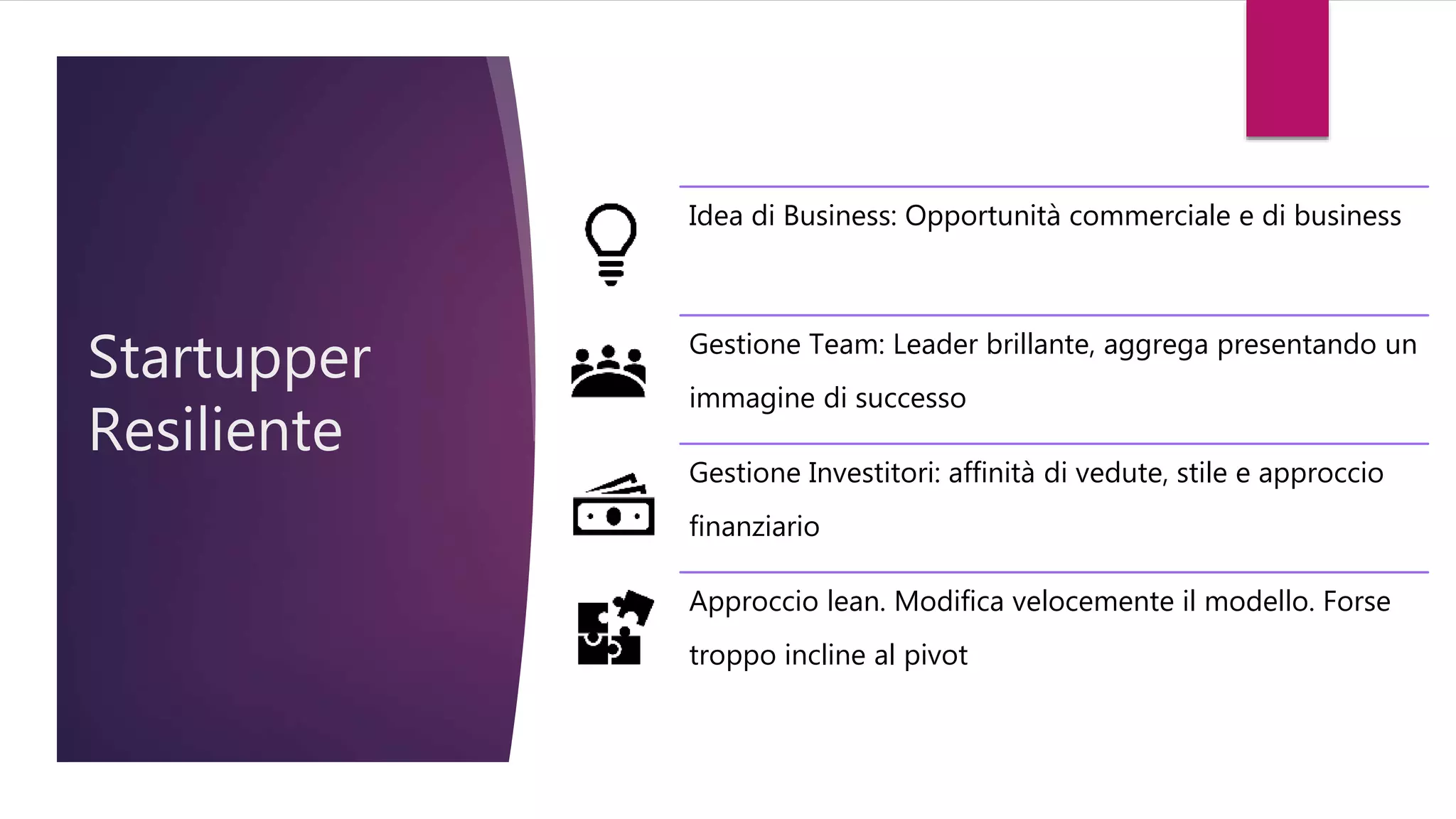 Startupper Resiliente

Idea di Business: Opportunità commerciale e di business

Gestione Team: Leader brillante, aggrega presentando un immagine di successo

Gestione Investitori: affinità di vedute, stile e approccio finanziario

Approccio lean. Modifica velocemente il modello. Forse troppo incline al pivot